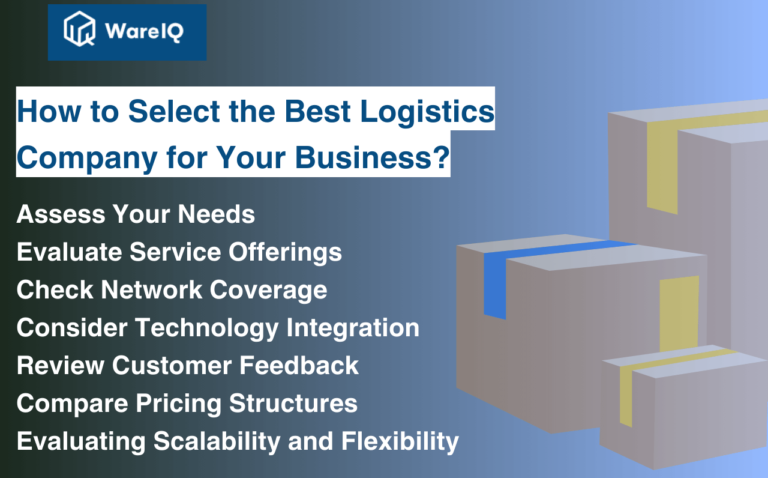 WareIQ

How to Select the Best Logistics Company for Your Business?

Assess Your Needs
Evaluate Service Offerings
Check Network Coverage
Consider Technology Integration
Review Customer Feedback
Compare Pricing Structures
Evaluating Scalability and Flexibility